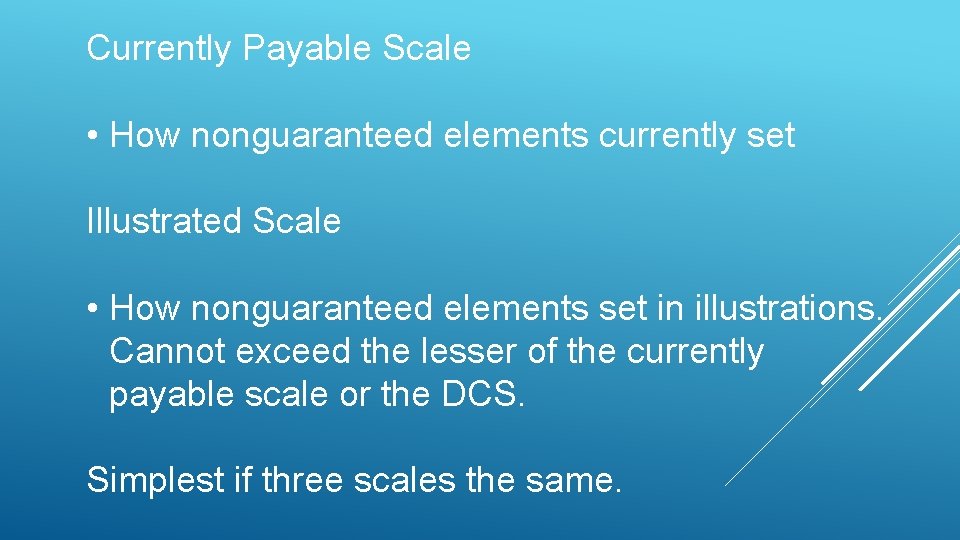 Currently Payable Scale

• How nonguaranteed elements currently set

Illustrated Scale

• How nonguaranteed elements set in illustrations. Cannot exceed the lesser of the currently payable scale or the DCS.

Simplest if three scales the same.